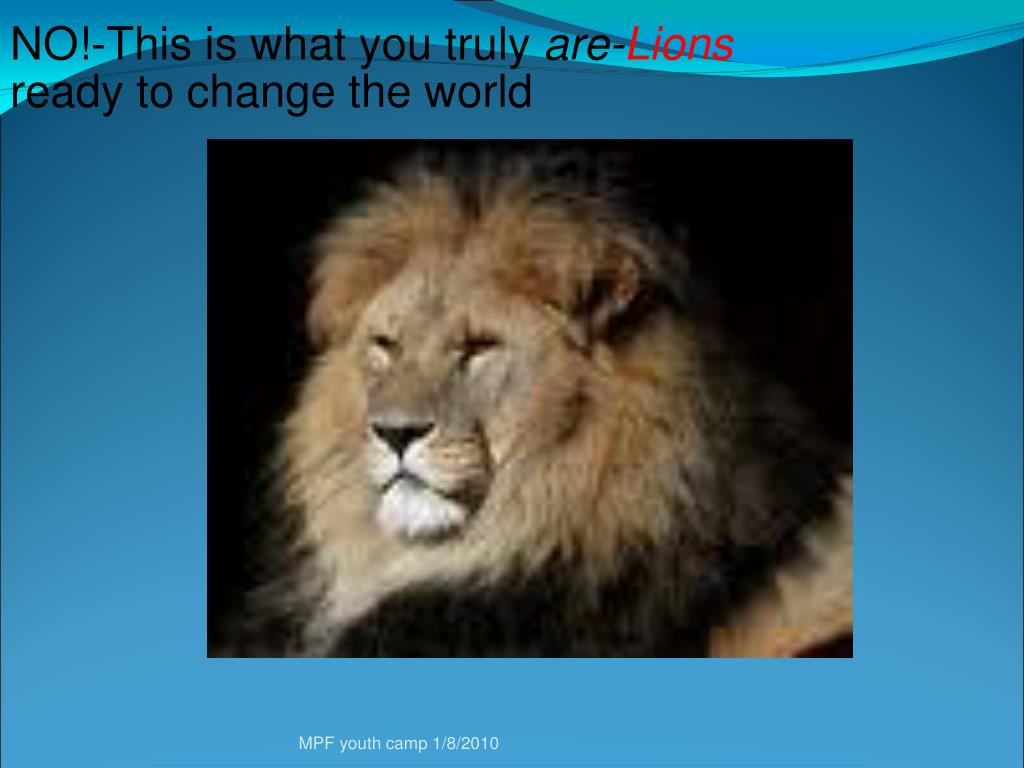 NO!-This is what you truly are-Lions ready to change the world

MPF youth camp 1/8/2010